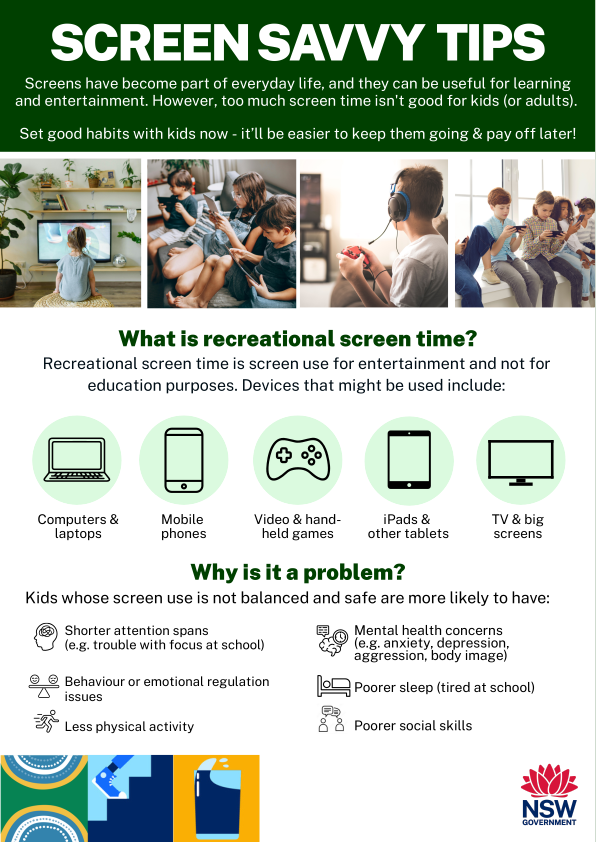 SCREEN SAVVY TIPS

Screens have become part of everyday life, and they can be useful for learning and entertainment. However, too much screen time isn't good for kids (or adults).

Set good habits with kids now - it'll be easier to keep them going & pay off later!

What is recreational screen time?

Recreational screen time is screen use for entertainment and not for education purposes. Devices that might be used include:

Computers & laptops

Mobile phones

Video & hand-held games

iPads & other tablets

TV & big screens

Why is it a problem?

Kids whose screen use is not balanced and safe are more likely to have:

Shorter attention spans (e.g. trouble with focus at school)

Behaviour or emotional regulation issues

Less physical activity

Mental health concerns (e.g. anxiety, depression, aggression, body image)

Poorer sleep (tired at school)

Poorer social skills

NSW GOVERNMENT